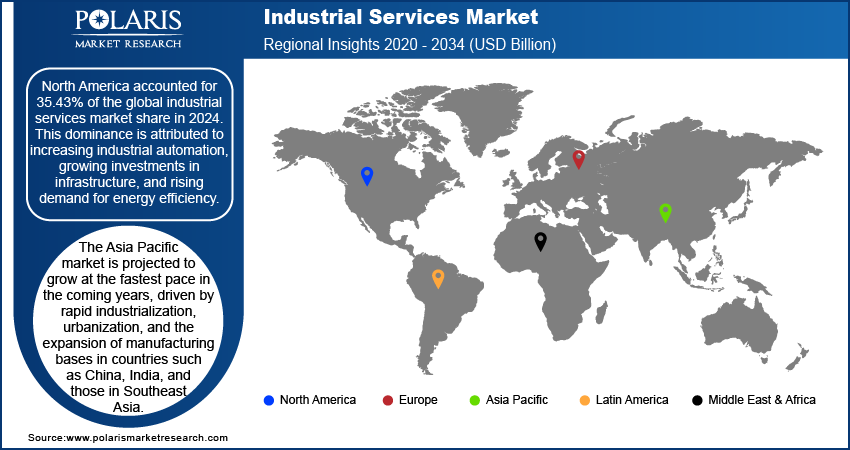 POLARIS
MARKET RESEARCH

Industrial Services Market
Regional Insights 2020 - 2034 (USD Billion)

North America accounted for 35.43% of the global industrial services market share in 2024. This dominance is attributed to increasing industrial automation, growing investments in infrastructure, and rising demand for energy efficiency.

The Asia Pacific market is projected to grow at the fastest pace in the coming years, driven by rapid industrialization, urbanization, and the expansion of manufacturing bases in countries such as China, India, and those in Southeast Asia.

North America
Europe
Asia Pacific
Latin America
Middle East & Africa

Source:www.polarismarketresearch.com